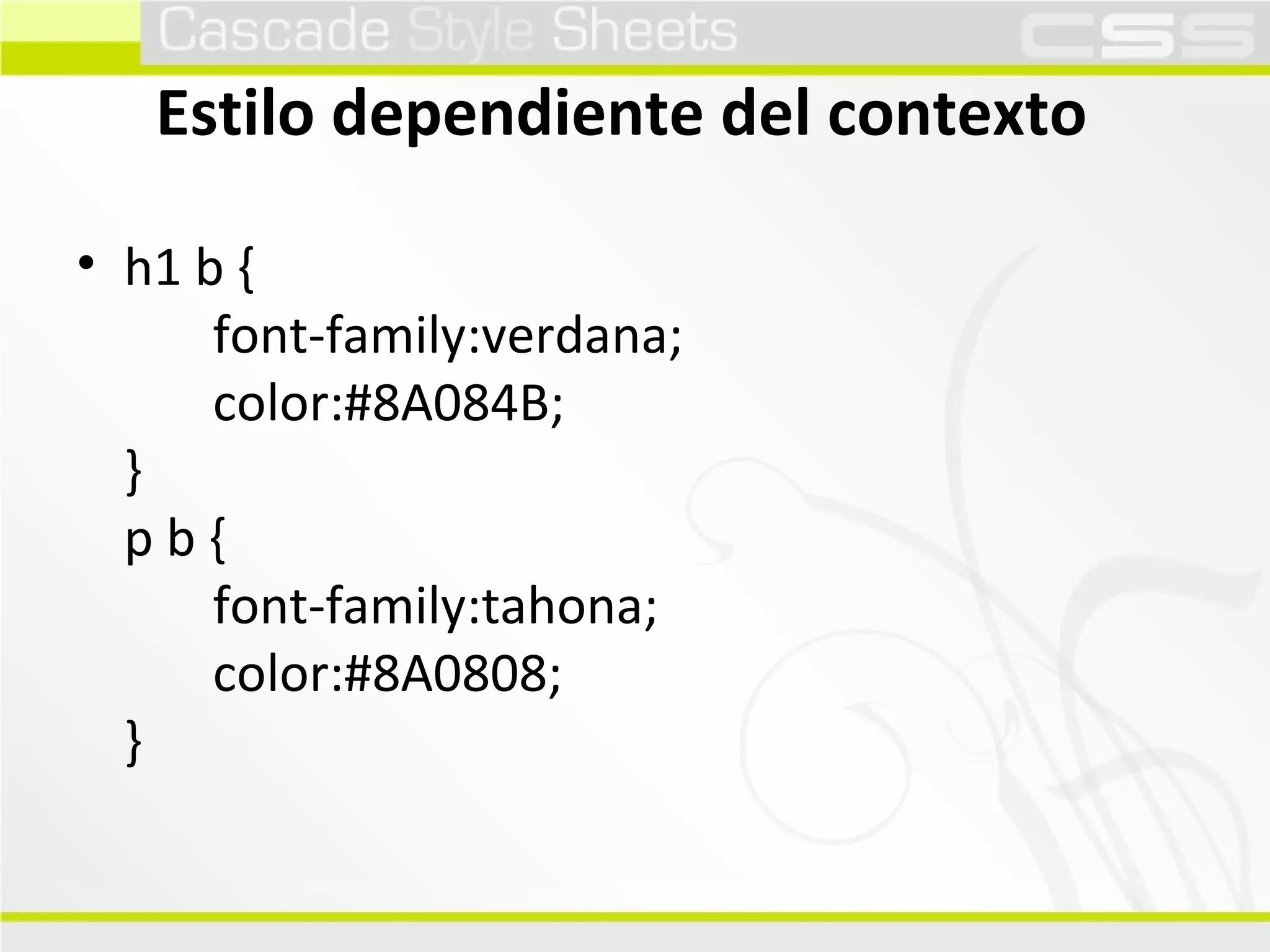 Cascade Style Sheets

CSS

Estilo dependiente del contexto

• h1 b {
font-family:verdana;
color:#8A084B;
}
p b {
font-family:tahona;
color:#8A0808;
}